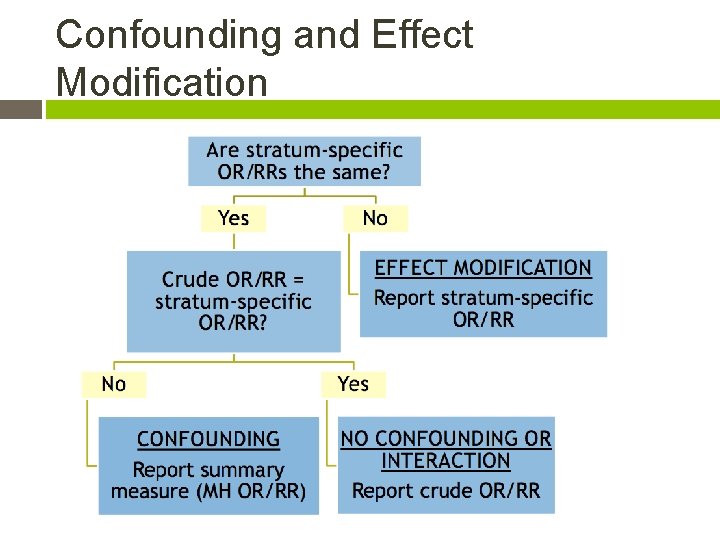 Confounding and Effect Modification

Are stratum-specific OR/RRs the same?

Yes

No

Crude OR/RR = stratum-specific OR/RR?

EFFECT MODIFICATION
Report stratum-specific OR/RR

No

Yes

CONFOUNDING
Report summary measure (MH OR/RR)

NO CONFOUNDING OR INTERACTION
Report crude OR/RR